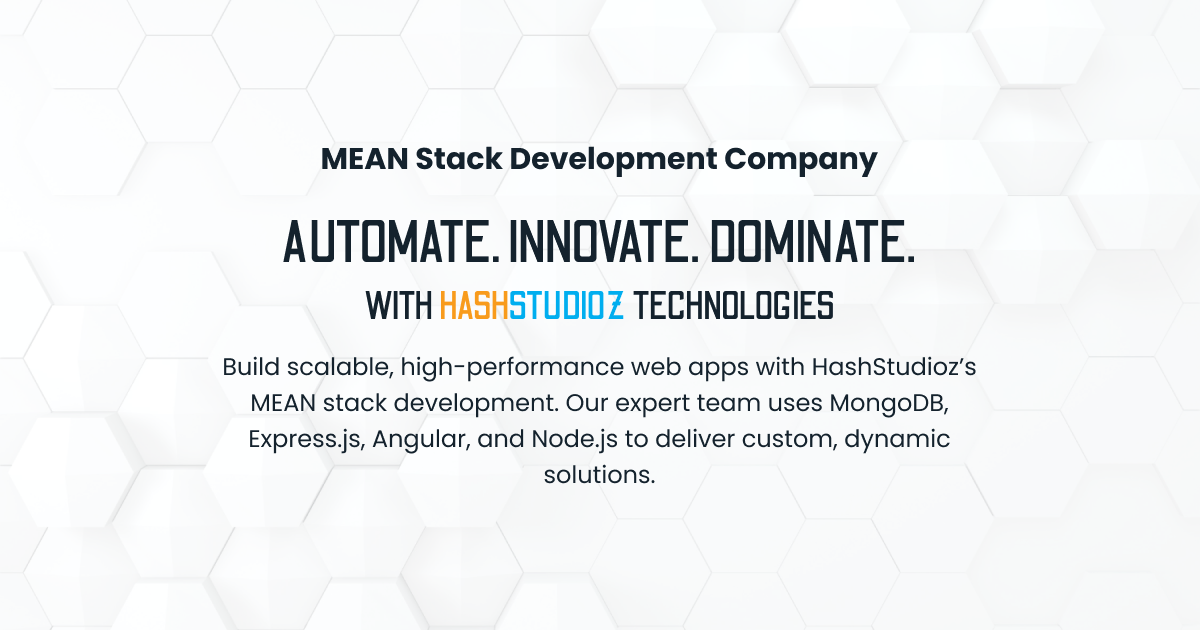 MEAN Stack Development Company

AUTOMATE. INNOVATE. DOMINATE.

WITH HASHSTUDIOZ TECHNOLOGIES

Build scalable, high-performance web apps with HashStudioz's MEAN stack development. Our expert team uses MongoDB, Express.js, Angular, and Node.js to deliver custom, dynamic solutions.